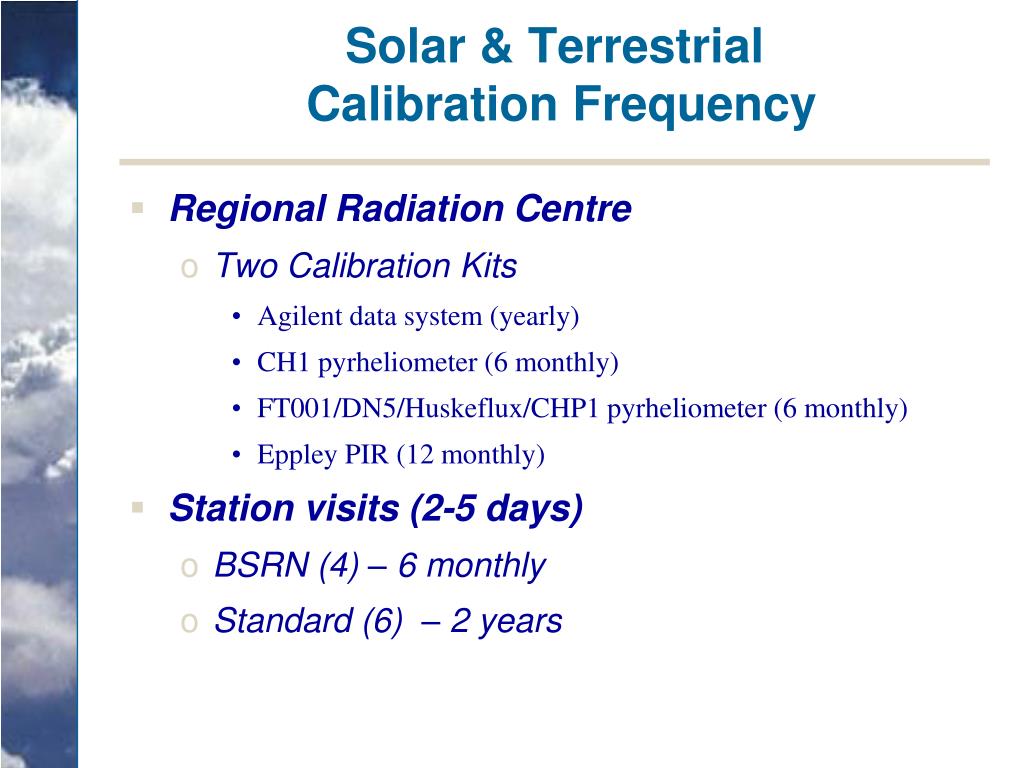 Solar & Terrestrial Calibration Frequency

▪ Regional Radiation Centre
  o Two Calibration Kits
    • Agilent data system (yearly)
    • CH1 pyrheliometer (6 monthly)
    • FT001/DN5/Huskeflux/CHP1 pyrheliometer (6 monthly)
    • Eppley PIR (12 monthly)

▪ Station visits (2-5 days)
  o BSRN (4) – 6 monthly
  o Standard (6) – 2 years